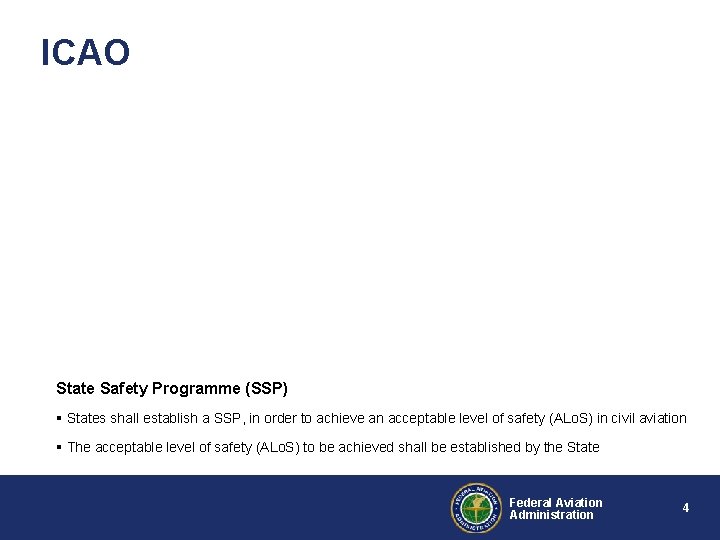 ICAO

State Safety Programme (SSP)

▪ States shall establish a SSP, in order to achieve an acceptable level of safety (ALoS) in civil aviation

▪ The acceptable level of safety (ALoS) to be achieved shall be established by the State

FEDERAL AVIATION ADMINISTRATION

Federal Aviation Administration

4